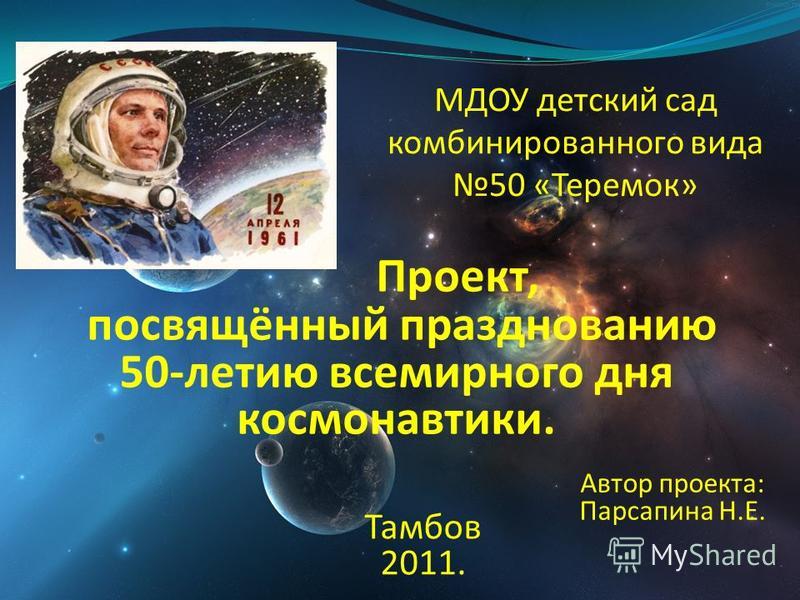 СССР

12 АПРЕЛЯ 1961

МДОУ детский сад комбинированного вида №50 «Теремок»

Проект, посвящённый празднованию 50-летию всемирного дня космонавтики.

Автор проекта: Парсапина Н.Е.

Тамбов 2011.

MyShared